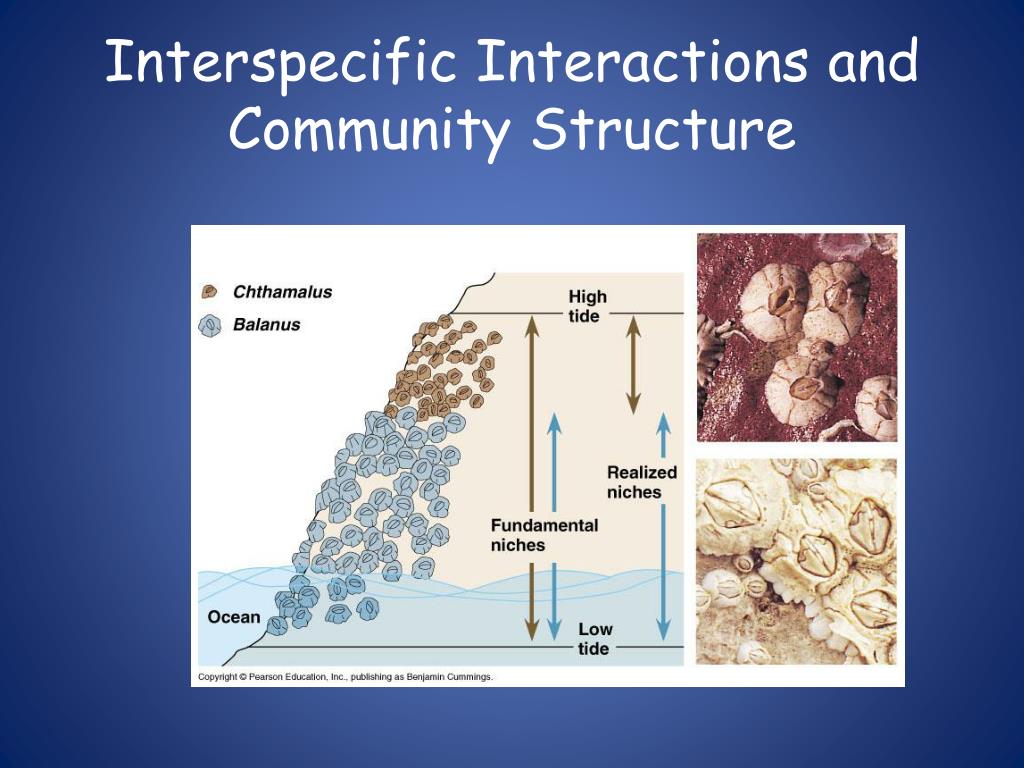 Interspecific Interactions and Community Structure

Chthamalus

Balanus

High tide

Realized niches

Fundamental niches

Ocean

Low tide

Copyright © Pearson Education, Inc., publishing as Benjamin Cummings.